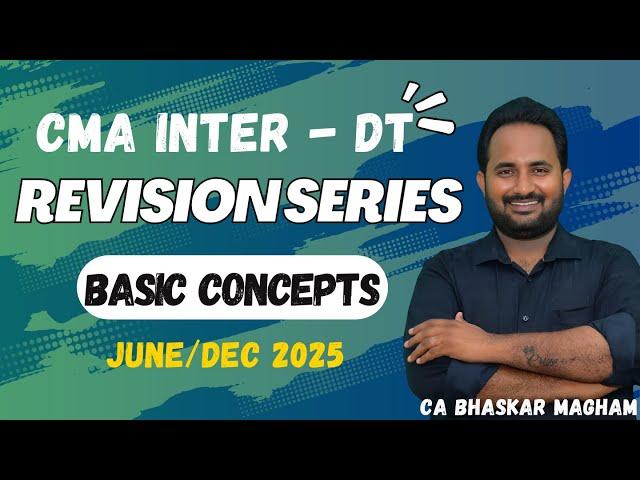 CMA INTER - DT
REVISION SERIES

BASIC CONCEPTS

JUNE/DEC 2025

CA BHASKAR MAGHAM